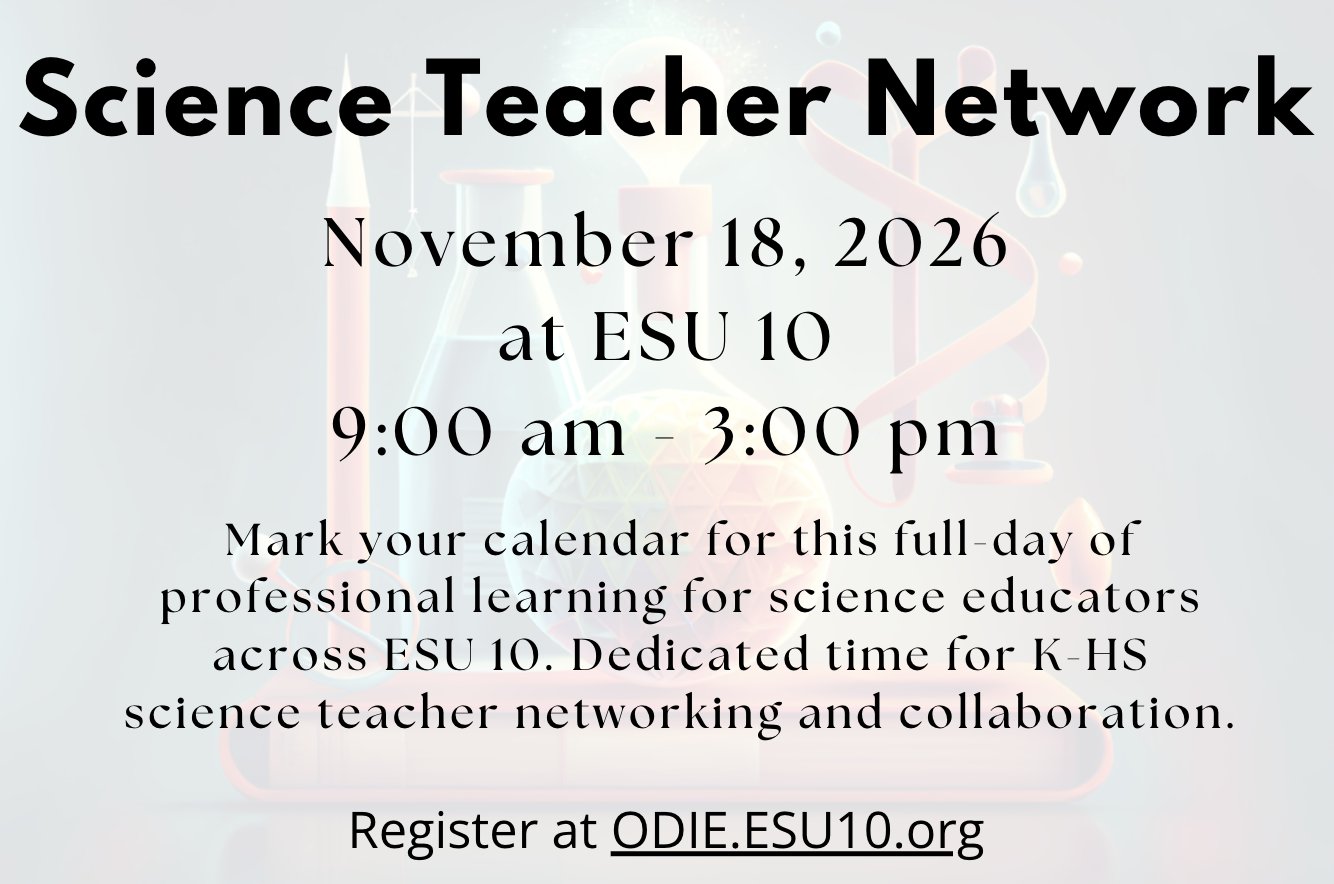 Science Teacher Network

November 18, 2026
at ESU 10
9:00 am - 3:00 pm

Mark your calendar for this full-day of professional learning for science educators across ESU 10. Dedicated time for K-HS science teacher networking and collaboration.

Register at ODIE.ESU10.org